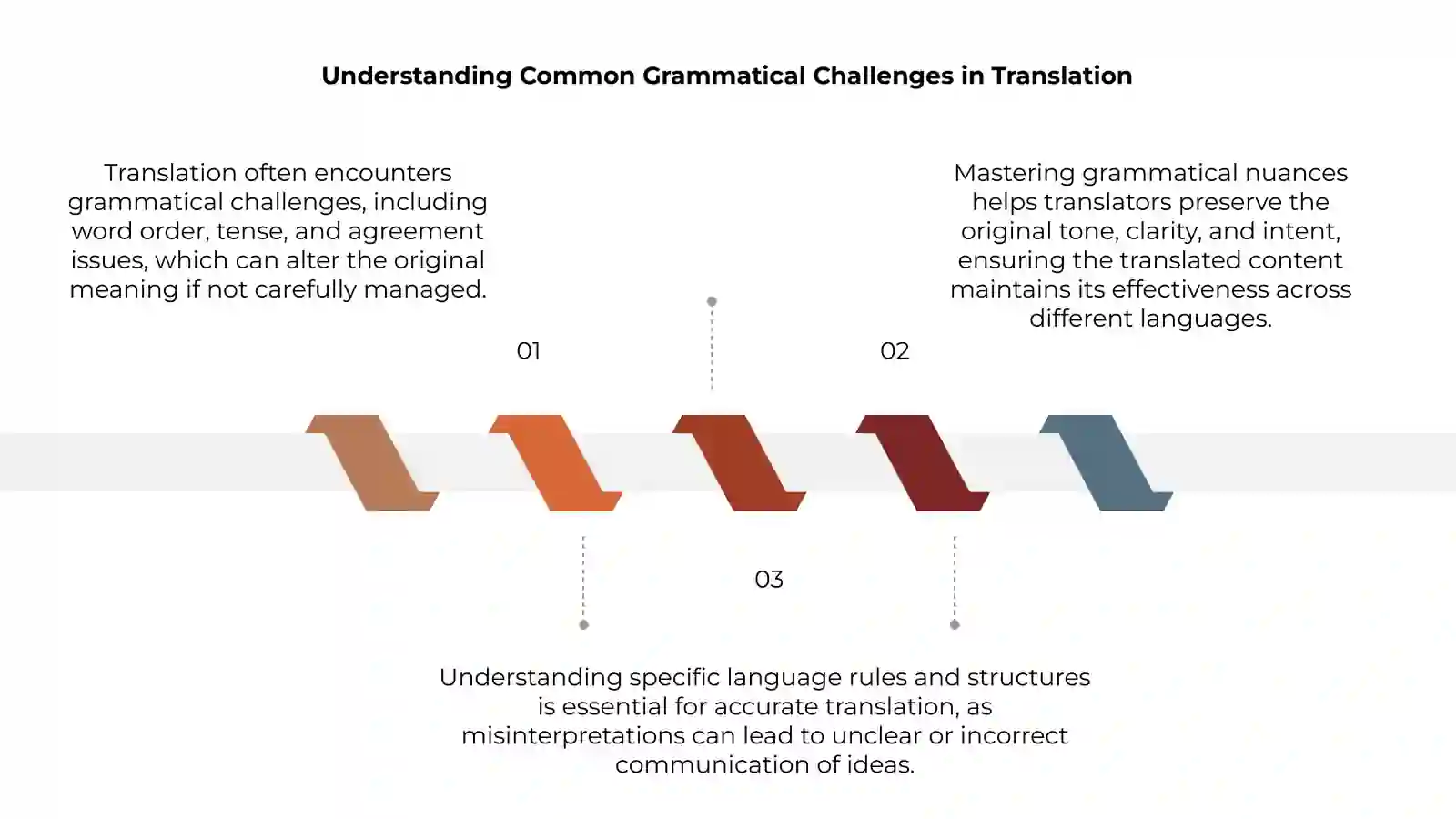 Understanding Common Grammatical Challenges in Translation

Translation often encounters grammatical challenges, including word order, tense, and agreement issues, which can alter the original meaning if not carefully managed.

Mastering grammatical nuances helps translators preserve the original tone, clarity, and intent, ensuring the translated content maintains its effectiveness across different languages.

01

02

03

Understanding specific language rules and structures is essential for accurate translation, as misinterpretations can lead to unclear or incorrect communication of ideas.